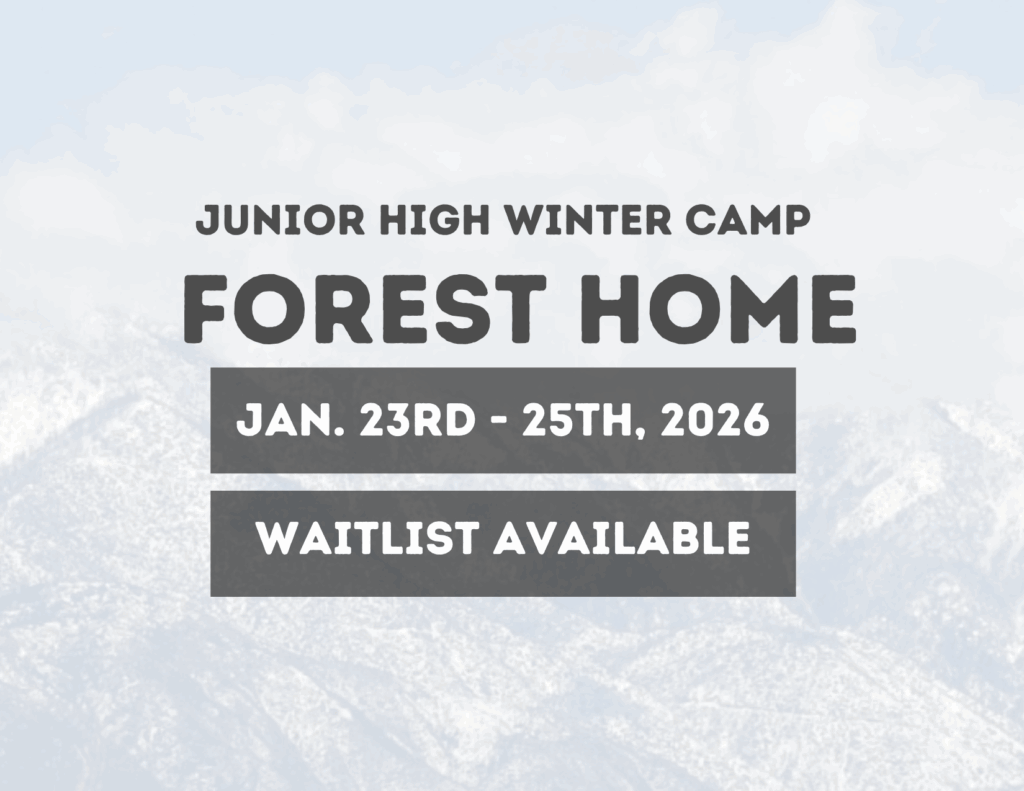 JUNIOR HIGH WINTER CAMP

FOREST HOME

JAN. 23RD - 25TH, 2026

WAITLIST AVAILABLE